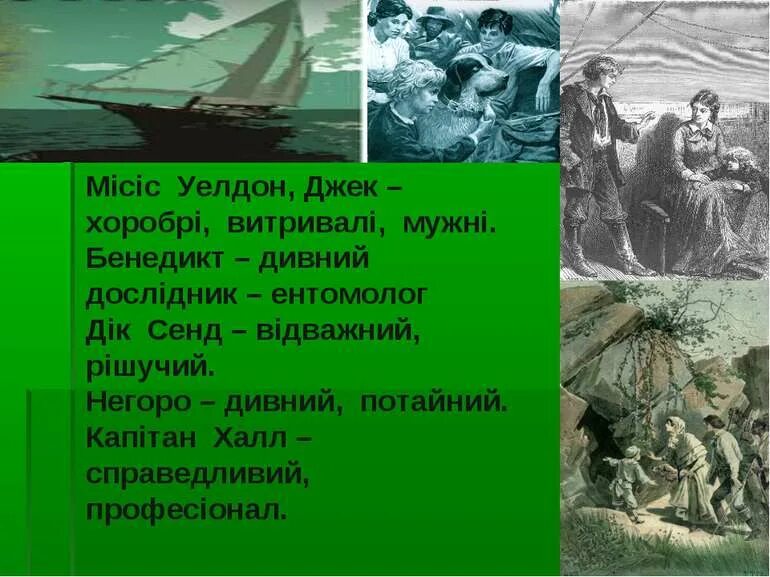 Місіс Уелдон, Джек – хоробрі, витривалі, мужні.
Бенедикт – дивний дослідник – ентомолог
Дік Сенд – відважний, рішучий.
Негоро – дивний, потайний.
Капітан Халл – справедливий, професіонал.